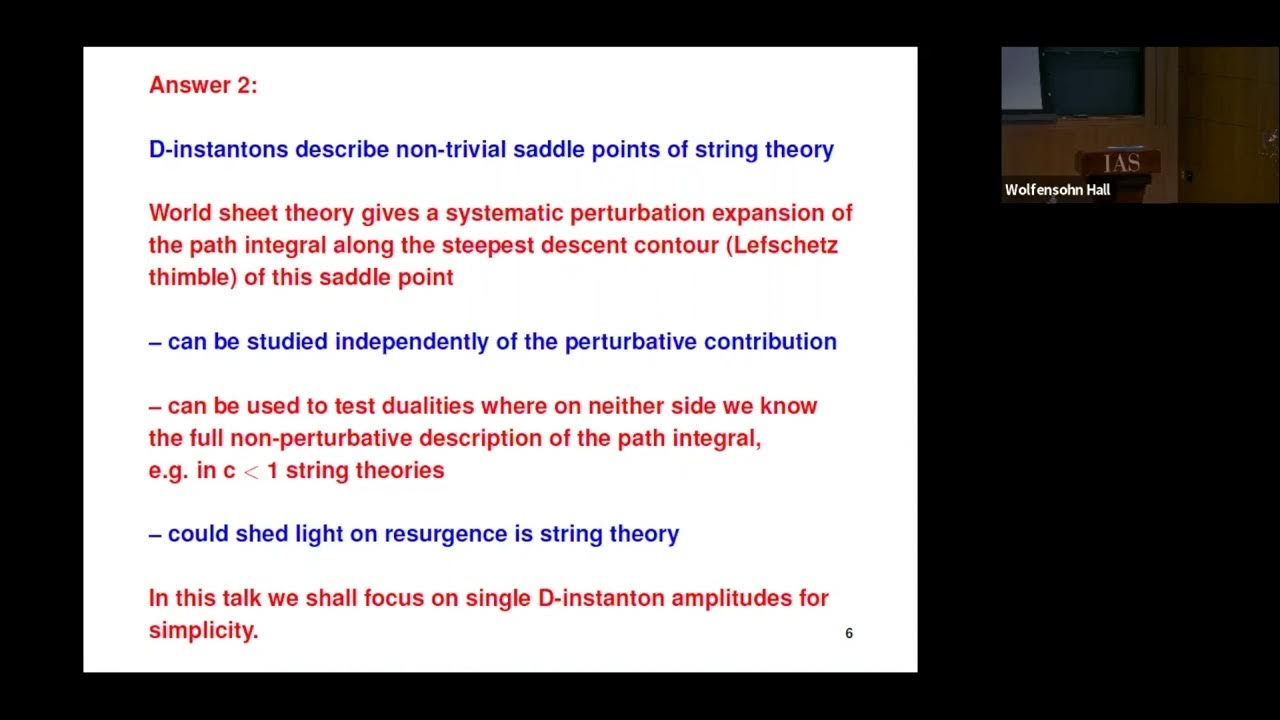 Answer 2:

D-instantons describe non-trivial saddle points of string theory

World sheet theory gives a systematic perturbation expansion of the path integral along the steepest descent contour (Lefschetz thimble) of this saddle point

– can be studied independently of the perturbative contribution

– can be used to test dualities where on neither side we know the full non-perturbative description of the path integral, e.g. in c $<$ 1 string theories

– could shed light on resurgence is string theory

In this talk we shall focus on single D-instanton amplitudes for simplicity.

6

IAS

Wolfensohn Hall